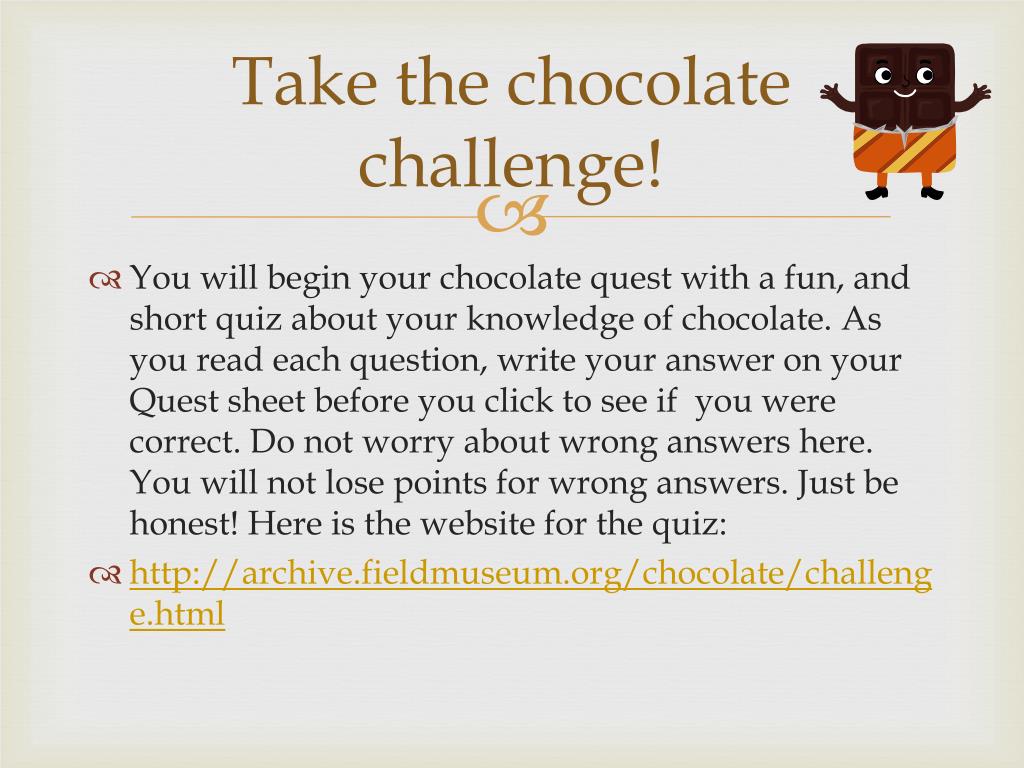 Take the chocolate challenge!

You will begin your chocolate quest with a fun, and short quiz about your knowledge of chocolate. As you read each question, write your answer on your Quest sheet before you click to see if you were correct. Do not worry about wrong answers here. You will not lose points for wrong answers. Just be honest! Here is the website for the quiz:

http://archive.fieldmuseum.org/chocolate/challenge.html